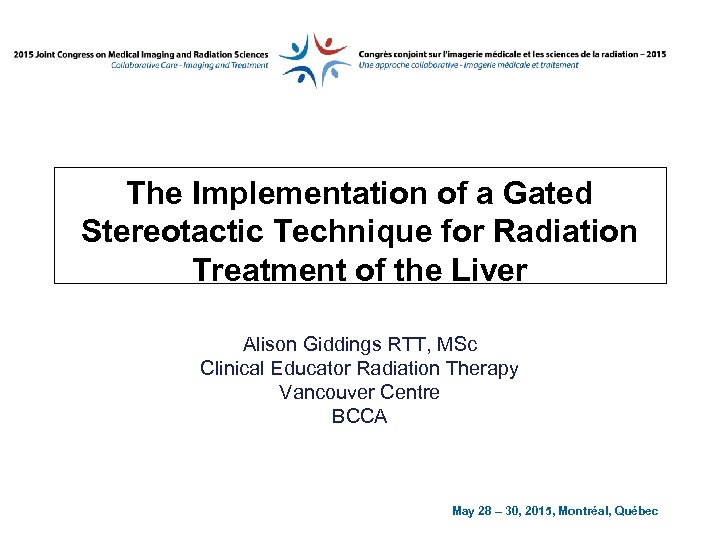 2015 Joint Congress on Medical Imaging and Radiation Sciences
Collaborative Care - Imaging and Treatment

Congrès conjoint sur l'imagerie médicale et les sciences de la radiation – 2015
Une approche collaborative - imagerie médicale et traitement

The Implementation of a Gated Stereotactic Technique for Radiation Treatment of the Liver

Alison Giddings RTT, MSc
Clinical Educator Radiation Therapy
Vancouver Centre
BCCA

May 28 – 30, 2015, Montréal, Québec